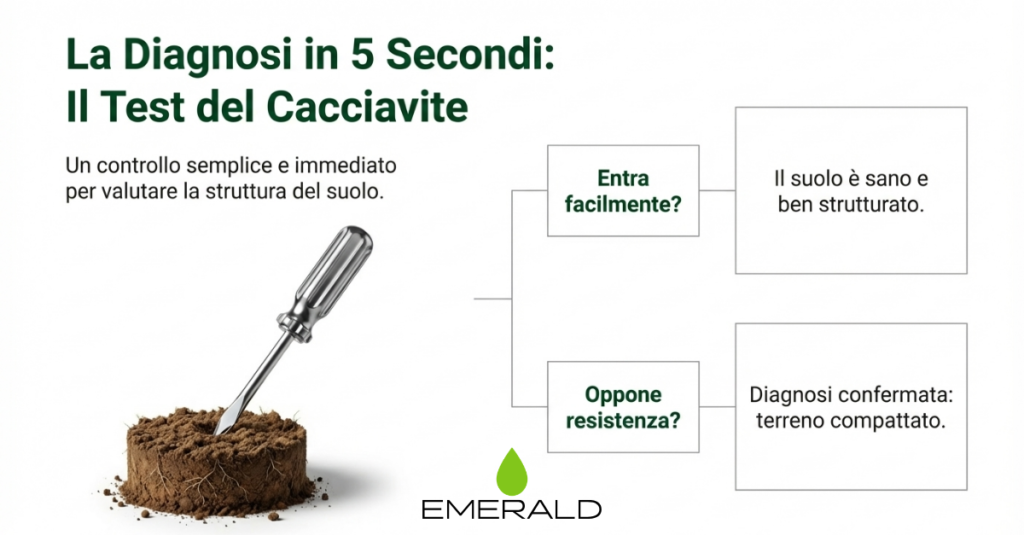 La Diagnosi in 5 Secondi:
Il Test del Cacciavite

Un controllo semplice e immediato per valutare la struttura del suolo.

Entra facilmente?

Il suolo è sano e ben strutturato.

Oppone resistenza?

Diagnosi confermata: terreno compattato.

EMERALD